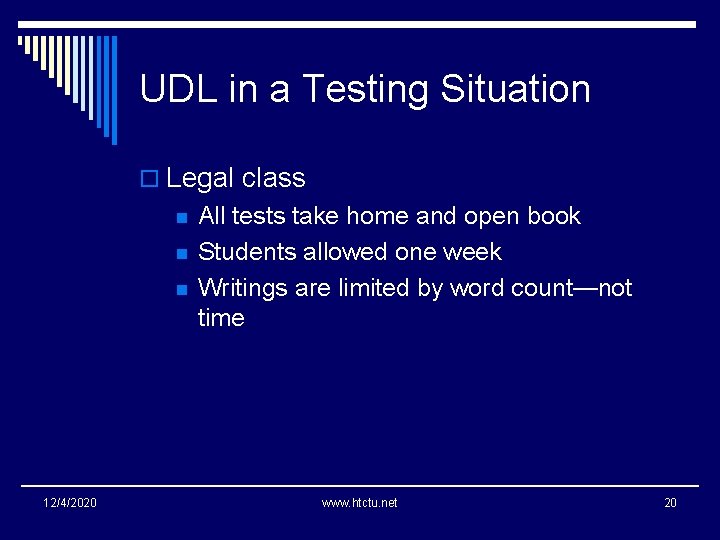 UDL in a Testing Situation

Legal class

All tests take home and open book

Students allowed one week

Writings are limited by word count—not time

12/4/2020

www.htctu.net

20